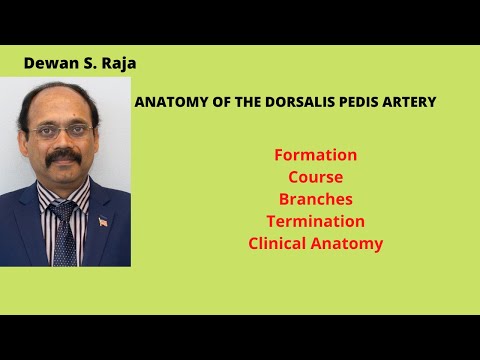 Dewan S. Raja

ANATOMY OF THE DORSALIS PEDIS ARTERY

Formation
Course
Branches
Termination
Clinical Anatomy